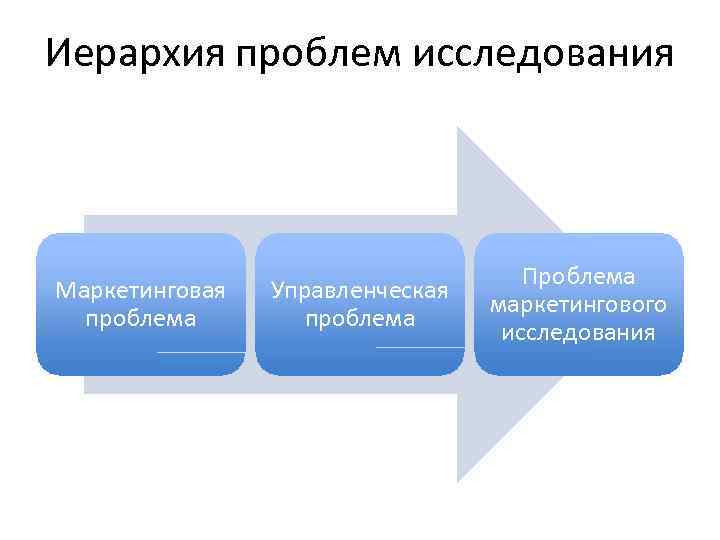 Иерархия проблем исследования

Маркетинговая проблема

Управленческая проблема

Проблема маркетингового исследования